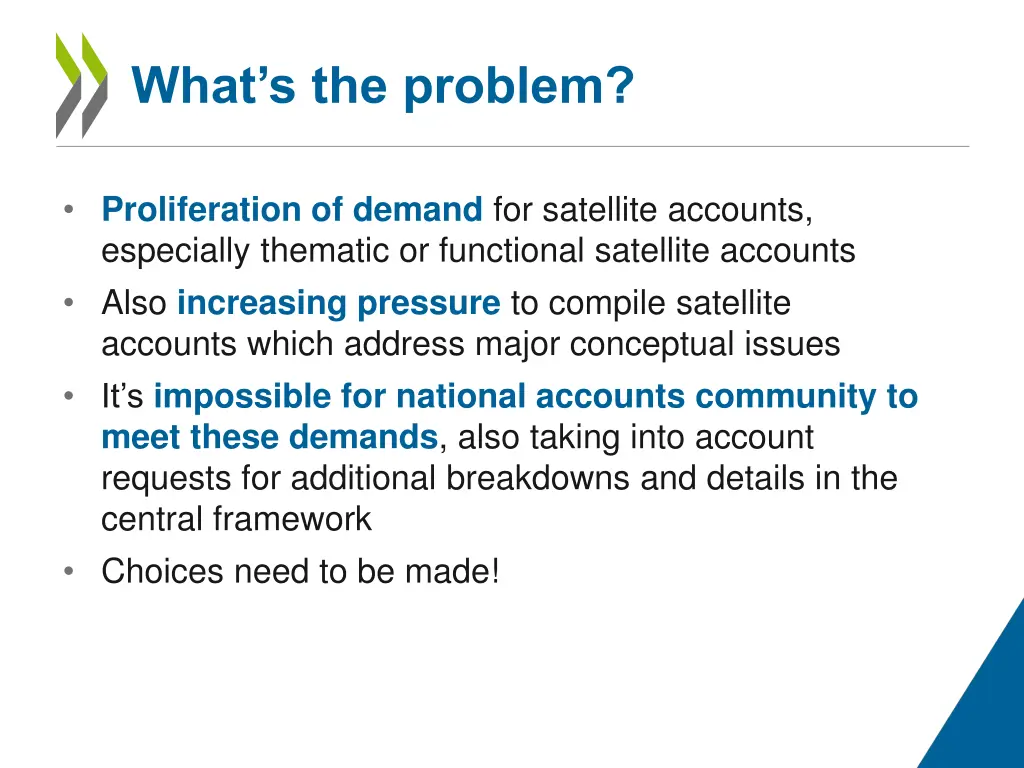 What’s the problem?

• Proliferation of demand for satellite accounts, especially thematic or functional satellite accounts
• Also increasing pressure to compile satellite accounts which address major conceptual issues
• It’s impossible for national accounts community to meet these demands, also taking into account requests for additional breakdowns and details in the central framework
• Choices need to be made!